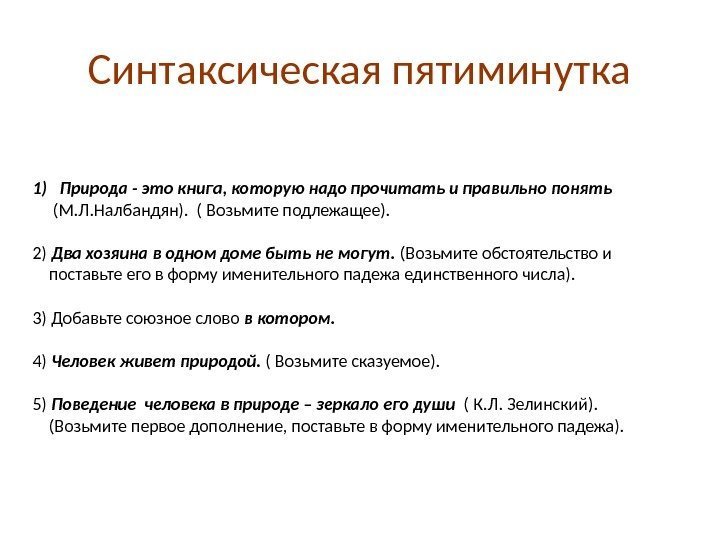 Синтаксическая пятиминутка

1) Природа - это книга, которую надо прочитать и правильно понять (М.Л.Налбандян). ( Возьмите подлежащее).

2) Два хозяина в одном доме быть не могут. (Возьмите обстоятельство и поставьте его в форму именительного падежа единственного числа).

3) Добавьте союзное слово в котором.

4) Человек живет природой. ( Возьмите сказуемое).

5) Поведение человека в природе – зеркало его души ( К.Л. Зелинский). (Возьмите первое дополнение, поставьте в форму именительного падежа).